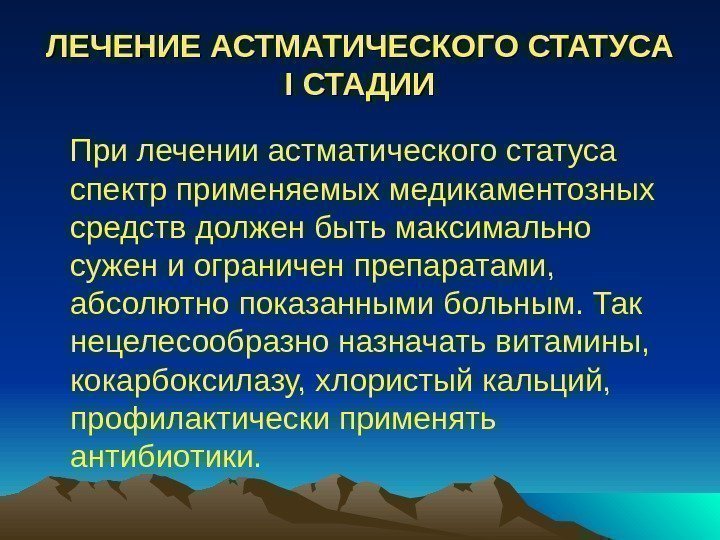 ЛЕЧЕНИЕ АСТМАТИЧЕСКОГО СТАТУСА I СТАДИИ

При лечении астматического статуса спектр применяемых медикаментозных средств должен быть максимально сужен и ограничен препаратами, абсолютно показанными больным. Так нецелесообразно назначать витамины, кокарбоксилазу, хлористый кальций, профилактически применять антибиотики.